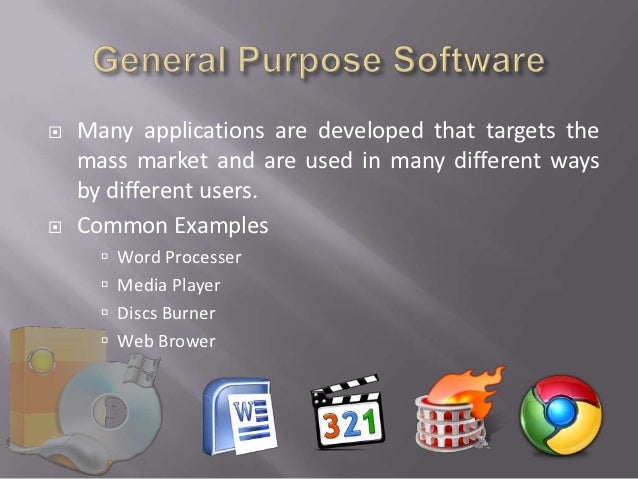 General Purpose Software

Many applications are developed that targets the mass market and are used in many different ways by different users.

Common Examples

Word Processer

Media Player

Discs Burner

Web Brower

W

321